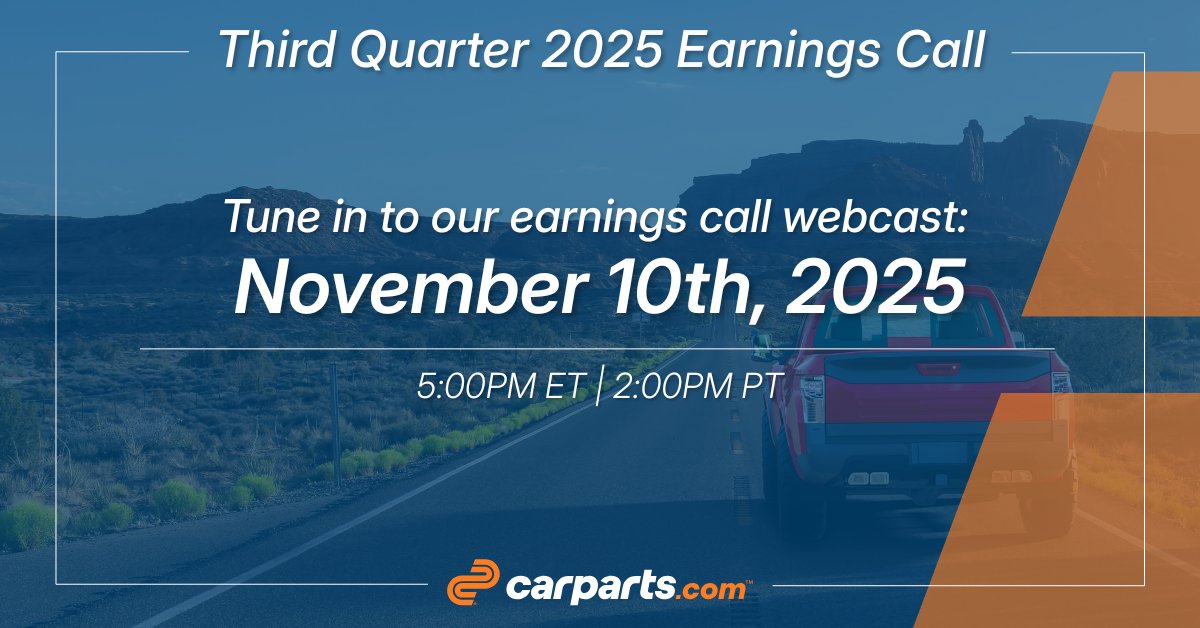 Third Quarter 2025 Earnings Call

Tune in to our earnings call webcast:
November 10th, 2025

5:00PM ET | 2:00PM PT

carparts.com™